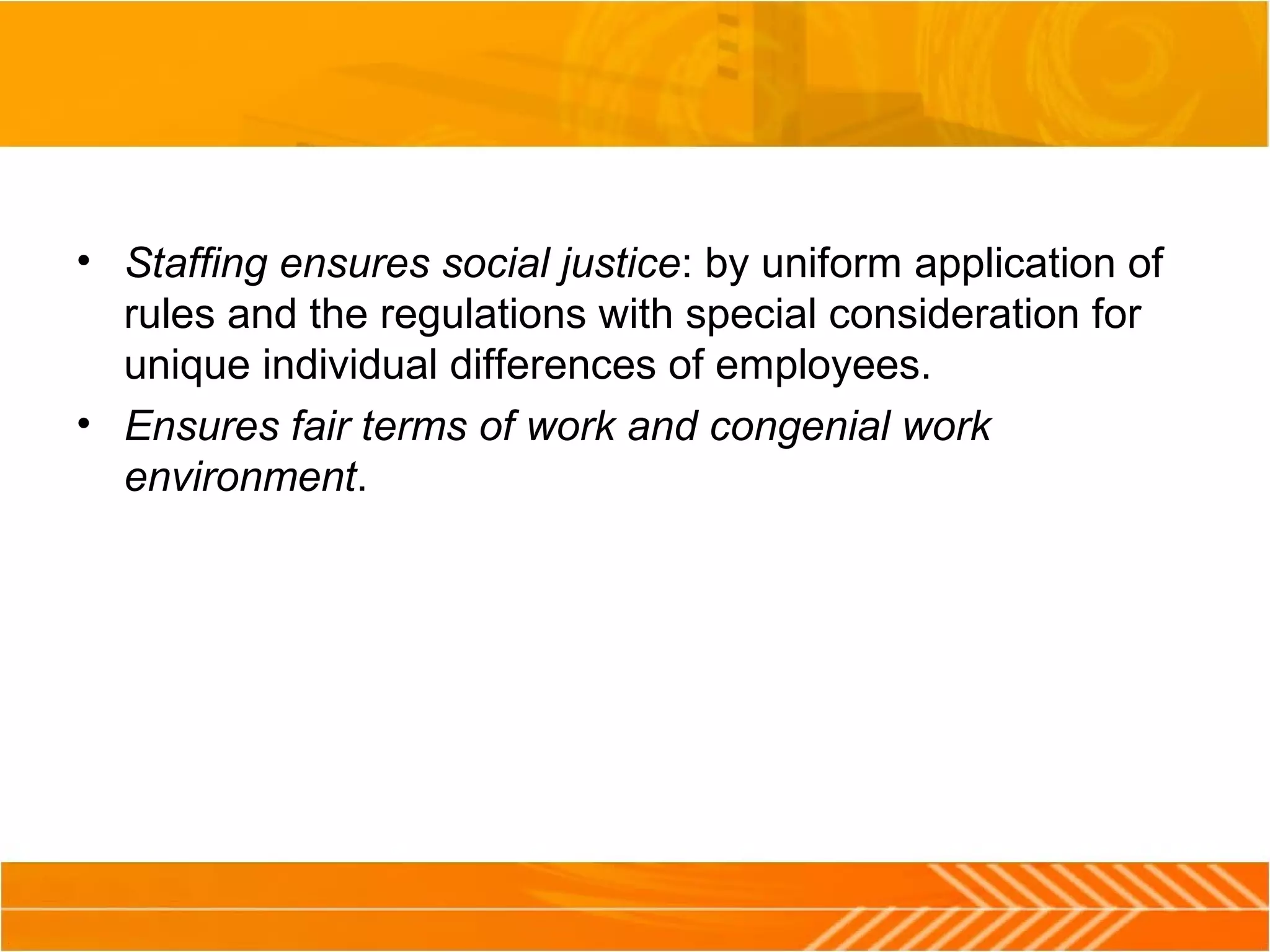 • Staffing ensures social justice: by uniform application of rules and the regulations with special consideration for unique individual differences of employees.
• Ensures fair terms of work and congenial work environment.